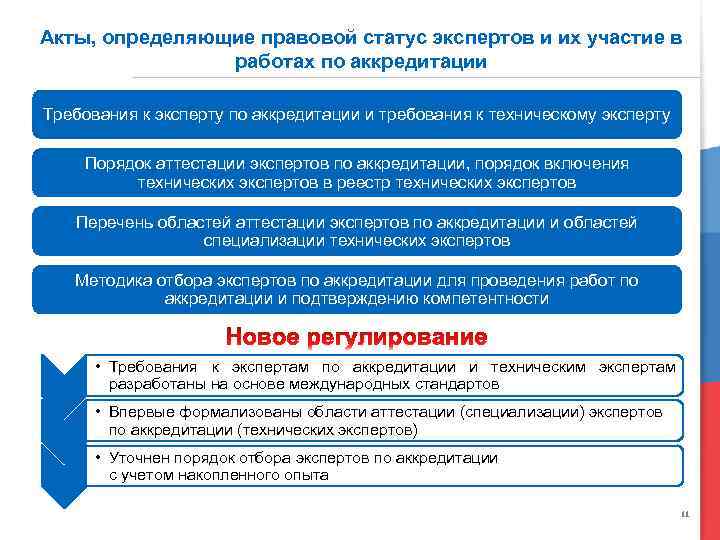 Акты, определяющие правовой статус экспертов и их участие в работах по аккредитации

Требования к эксперту по аккредитации и требования к техническому эксперту

Порядок аттестации экспертов по аккредитации, порядок включения технических экспертов в реестр технических экспертов

Перечень областей аттестации экспертов по аккредитации и областей специализации технических экспертов

Методика отбора экспертов по аккредитации для проведения работ по аккредитации и подтверждению компетентности

Новое регулирование

• Требования к экспертам по аккредитации и техническим экспертам разработаны на основе международных стандартов

• Впервые формализованы области аттестации (специализации) экспертов по аккредитации (технических экспертов)

• Уточнен порядок отбора экспертов по аккредитации с учетом накопленного опыта

11